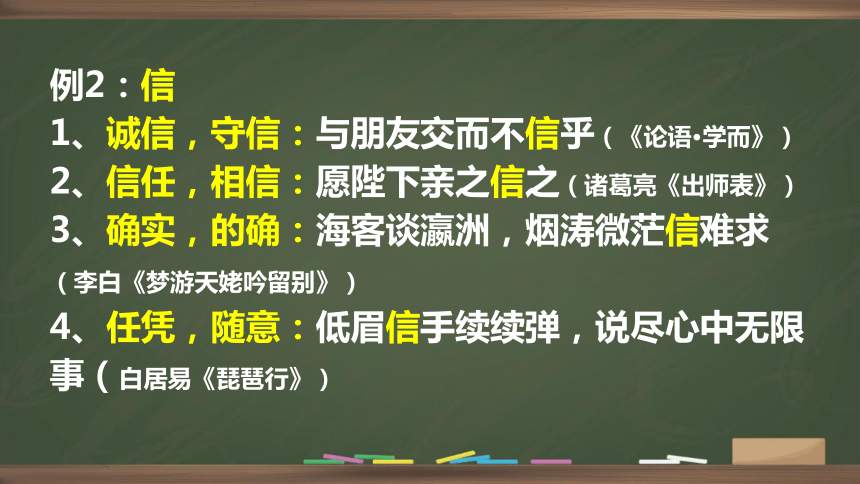 例2：信
1、诚信，守信：与朋友交而不信乎（《论语·学而》）
2、信任，相信：愿陛下亲之信之（诸葛亮《出师表》）
3、确实，的确：海客谈瀛洲，烟涛微茫信难求（李白《梦游天姥吟留别》）
4、任凭，随意：低眉信手续续弹，说尽心中无限事（白居易《琵琶行》）